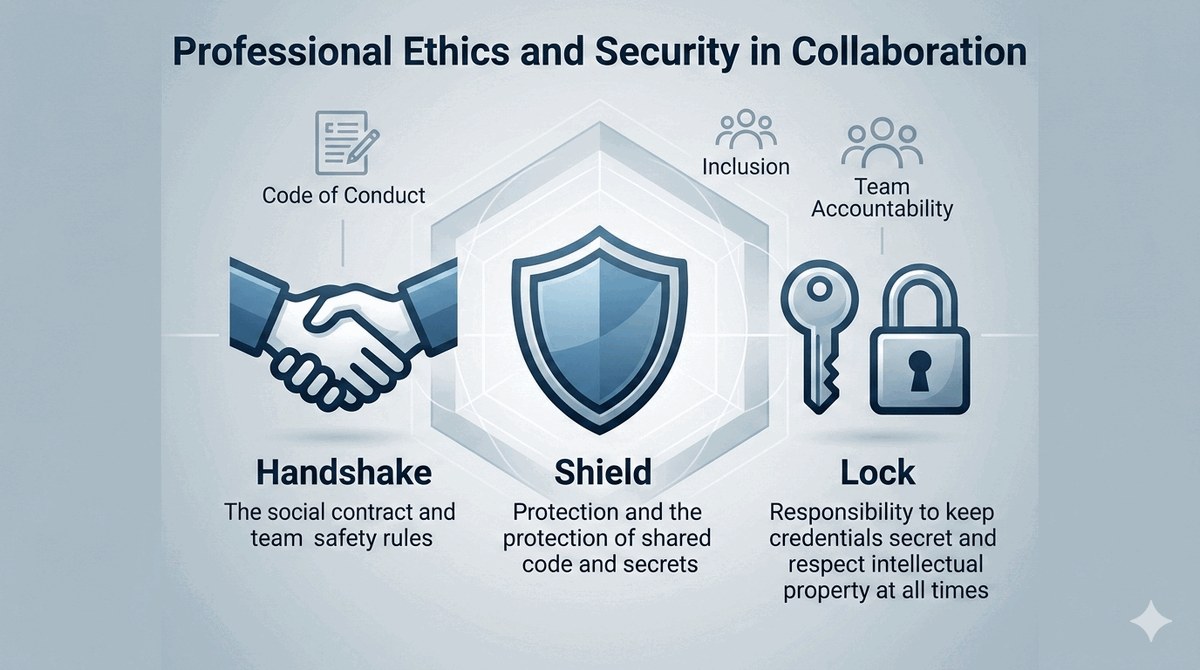 Professional Ethics and Security in Collaboration

Code of Conduct

Inclusion

Team Accountability

Handshake

The social contract and team safety rules

Shield

Protection and the protection of shared code and secrets

Lock

Responsibility to keep credentials secret and respect intellectual property at all times